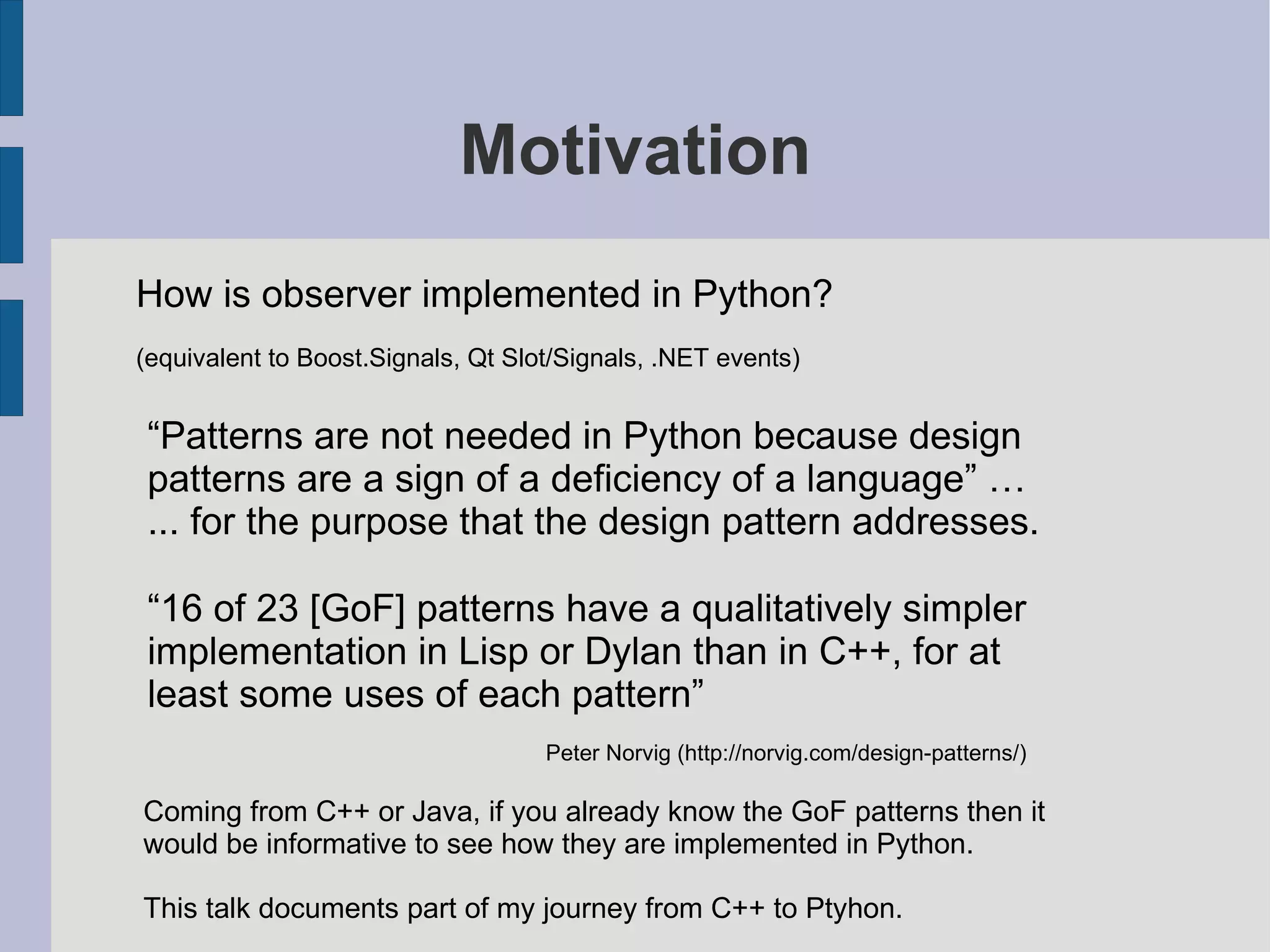 Motivation

How is observer implemented in Python?

(equivalent to Boost.Signals, Qt Slot/Signals, .NET events)

“Patterns are not needed in Python because design patterns are a sign of a deficiency of a language” …
... for the purpose that the design pattern addresses.

“16 of 23 [GoF] patterns have a qualitatively simpler implementation in Lisp or Dylan than in C++, for at least some uses of each pattern”

Peter Norvig (http://norvig.com/design-patterns/)

Coming from C++ or Java, if you already know the GoF patterns then it would be informative to see how they are implemented in Python.

This talk documents part of my journey from C++ to Ptyhon.